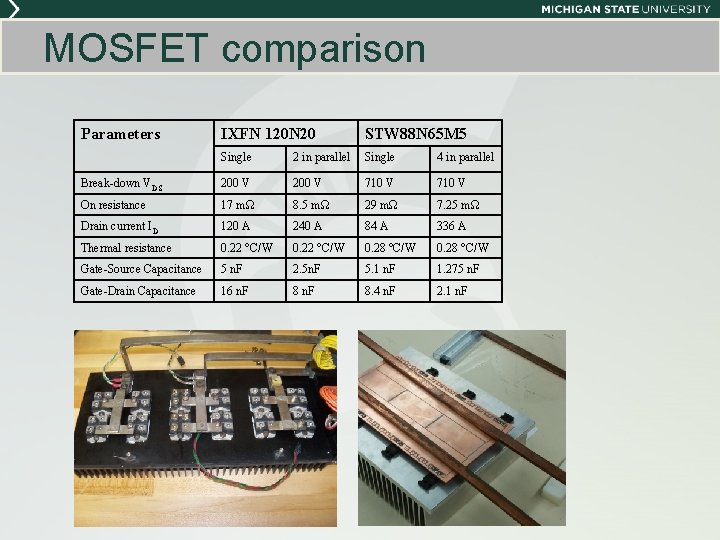 MICHIGAN STATE UNIVERSITY

MOSFET comparison

| Parameters | IXFN 120N20 | | STW88N65M5 | |
|---|---|---|---|---|
| | Single | 2 in parallel | Single | 4 in parallel |
| Break-down $V_{DS}$ | 200 V | 200 V | 710 V | 710 V |
| On resistance | 17 mΩ | 8.5 mΩ | 29 mΩ | 7.25 mΩ |
| Drain current $I_D$ | 120 A | 240 A | 84 A | 336 A |
| Thermal resistance | 0.22 °C/W | 0.22 °C/W | 0.28 °C/W | 0.28 °C/W |
| Gate-Source Capacitance | 5 nF | 2.5nF | 5.1 nF | 1.275 nF |
| Gate-Drain Capacitance | 16 nF | 8 nF | 8.4 nF | 2.1 nF |